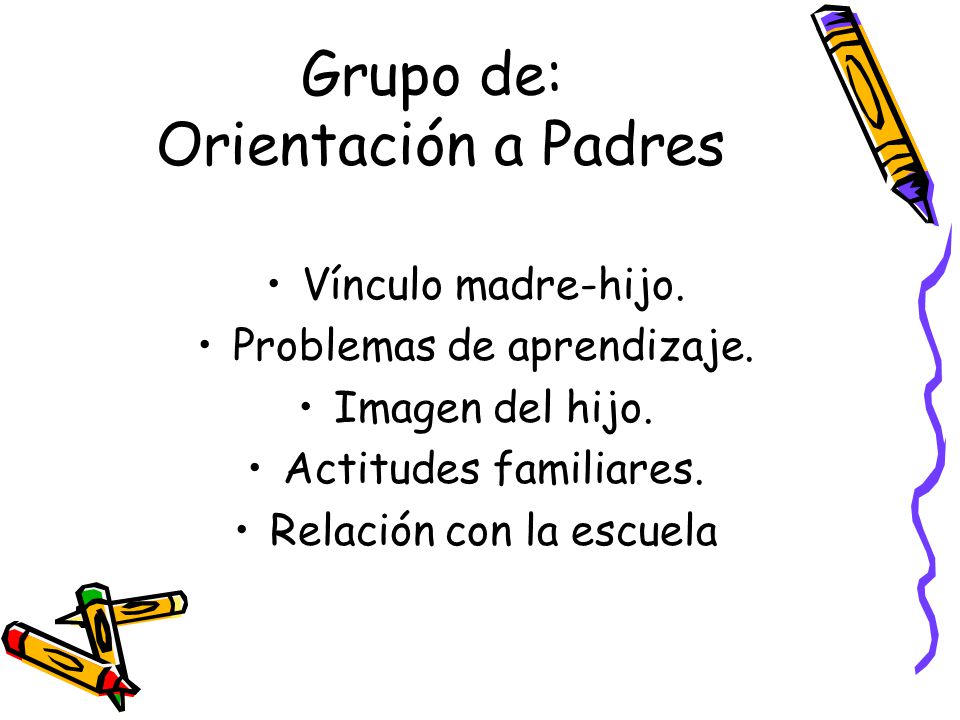 Grupo de:
Orientación a Padres

• Vínculo madre-hijo.
• Problemas de aprendizaje.
• Imagen del hijo.
• Actitudes familiares.
• Relación con la escuela